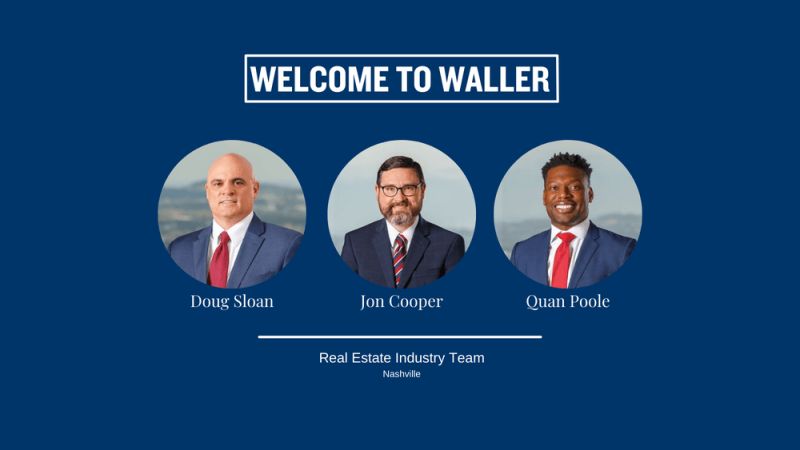 WELCOME TO WALLER

Doug Sloan

Jon Cooper

Quan Poole

Real Estate Industry Team
Nashville